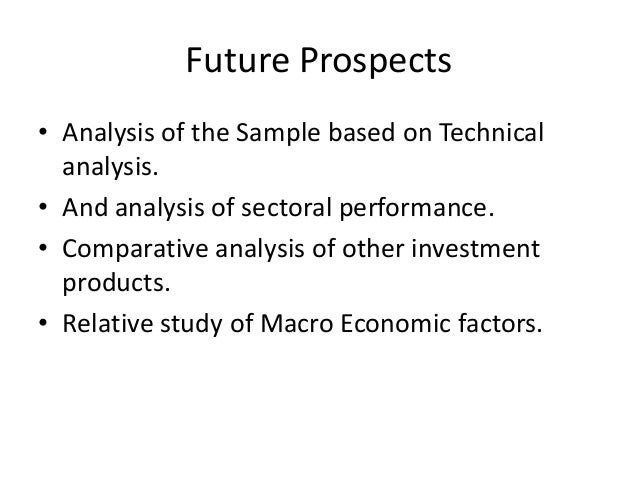 Future Prospects

• Analysis of the Sample based on Technical analysis.
• And analysis of sectoral performance.
• Comparative analysis of other investment products.
• Relative study of Macro Economic factors.